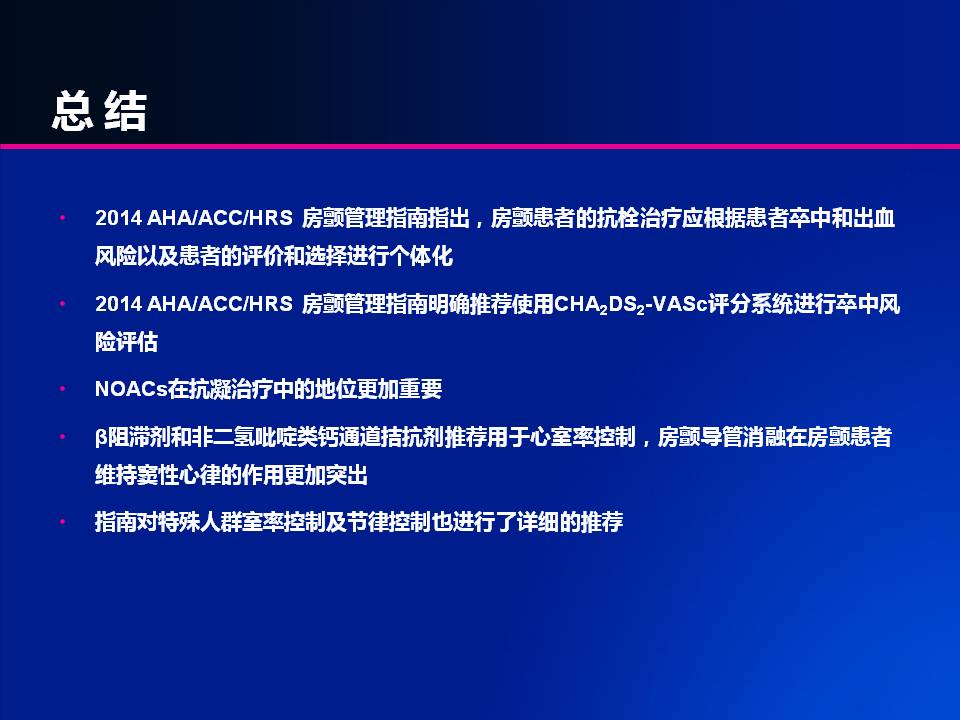 总结

• 2014 AHA/ACC/HRS 房颤管理指南指出，房颤患者的抗栓治疗应根据患者卒中和出血风险以及患者的评价和选择进行个体化

• 2014 AHA/ACC/HRS 房颤管理指南明确推荐使用$CHA_2DS_2$-VASc评分系统进行卒中风险评估

• NOACs在抗凝治疗中的地位更加重要

• β阻滞剂和非二氢吡啶类钙通道拮抗剂推荐用于心室率控制，房颤导管消融在房颤患者维持窦性心律的作用更加突出

• 指南对特殊人群室率控制及节律控制也进行了详细的推荐